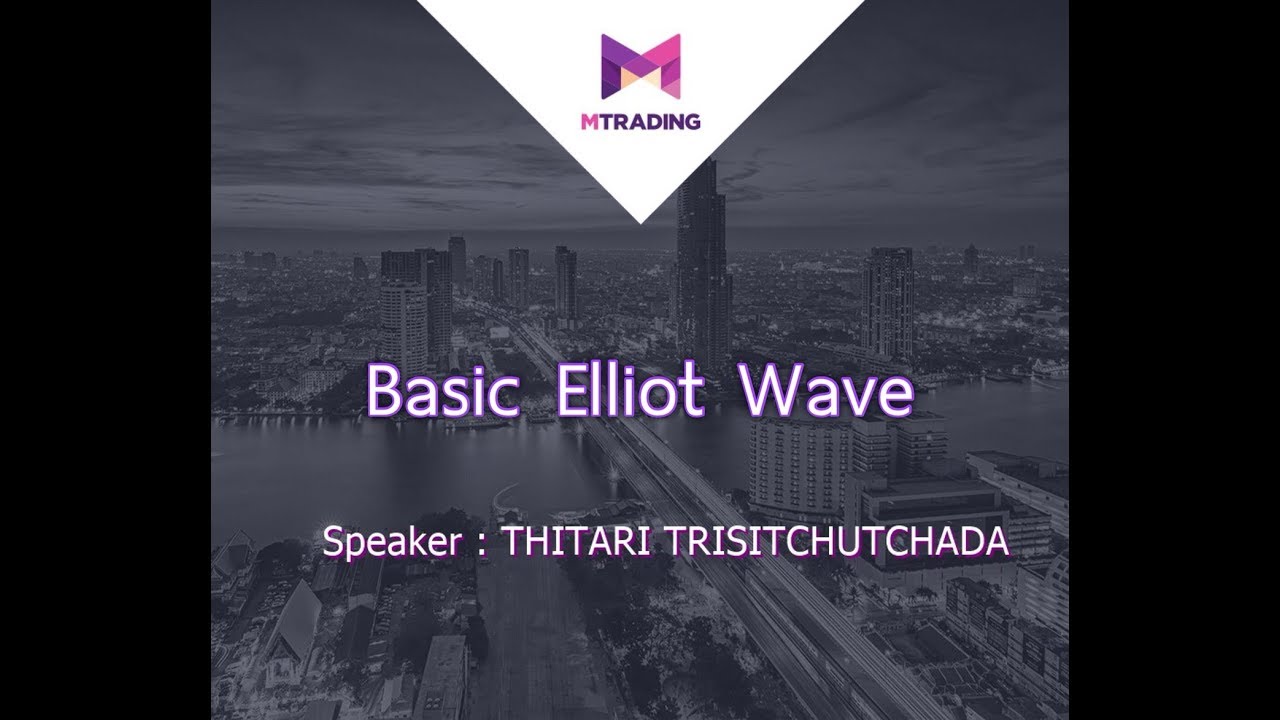 MTRADING

Basic Elliot Wave

Speaker : THITARI TRISITCHUTCHADA